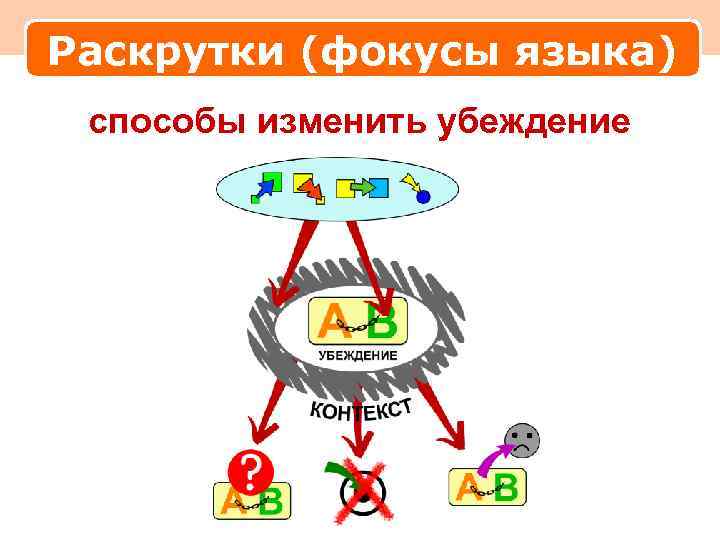 Раскрутки (фокусы языка)

способы изменить убеждение

A B

УБЕЖДЕНИЕ

КОНТЕКСТ

?

A B

A B